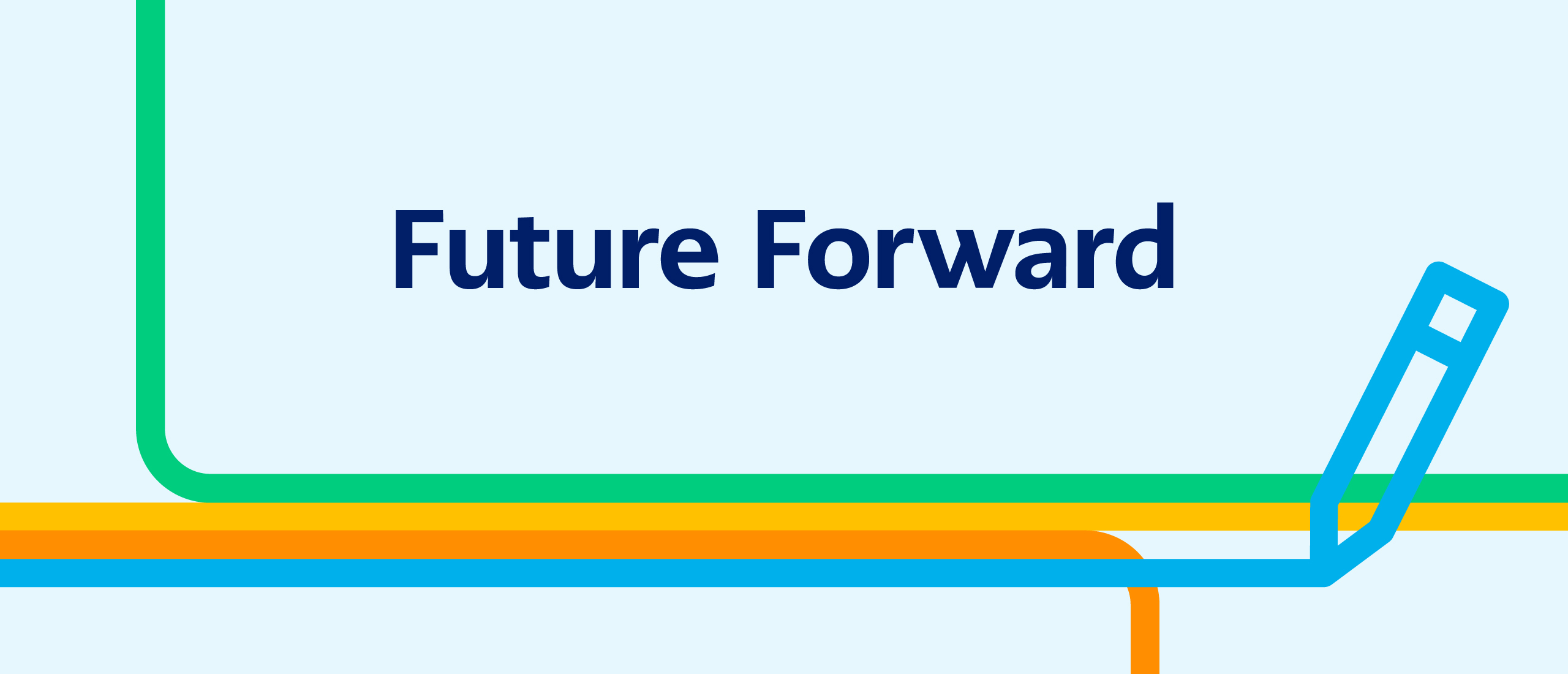 Future Forward